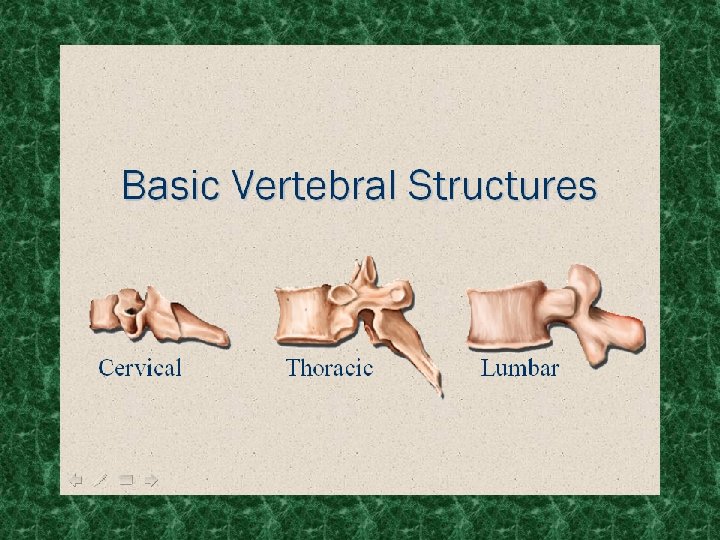 Basic Vertebral Structures

Cervical

Thoracic

Lumbar